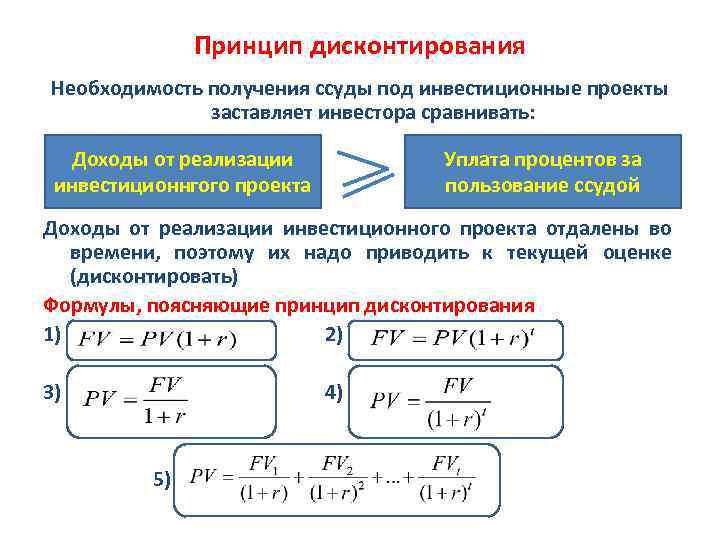 Принцип дисконтирования

Необходимость получения ссуды под инвестиционные проекты заставляет инвестора сравнивать:

Доходы от реализации инвестиционнгого проекта

$\geqslant$

Уплата процентов за пользование ссудой

Доходы от реализации инвестиционного проекта отдалены во времени, поэтому их надо приводить к текущей оценке (дисконтировать)

Формулы, поясняющие принцип дисконтирования

1) $FV = PV(1+r)$

2) $FV = PV(1+r)^t$

3) $PV = \frac{FV}{1+r}$

4) $PV = \frac{FV}{(1+r)^t}$

5) $PV = \frac{FV_1}{(1+r)} + \frac{FV_2}{(1+r)^2} + ... + \frac{FV_t}{(1+r)^t}$